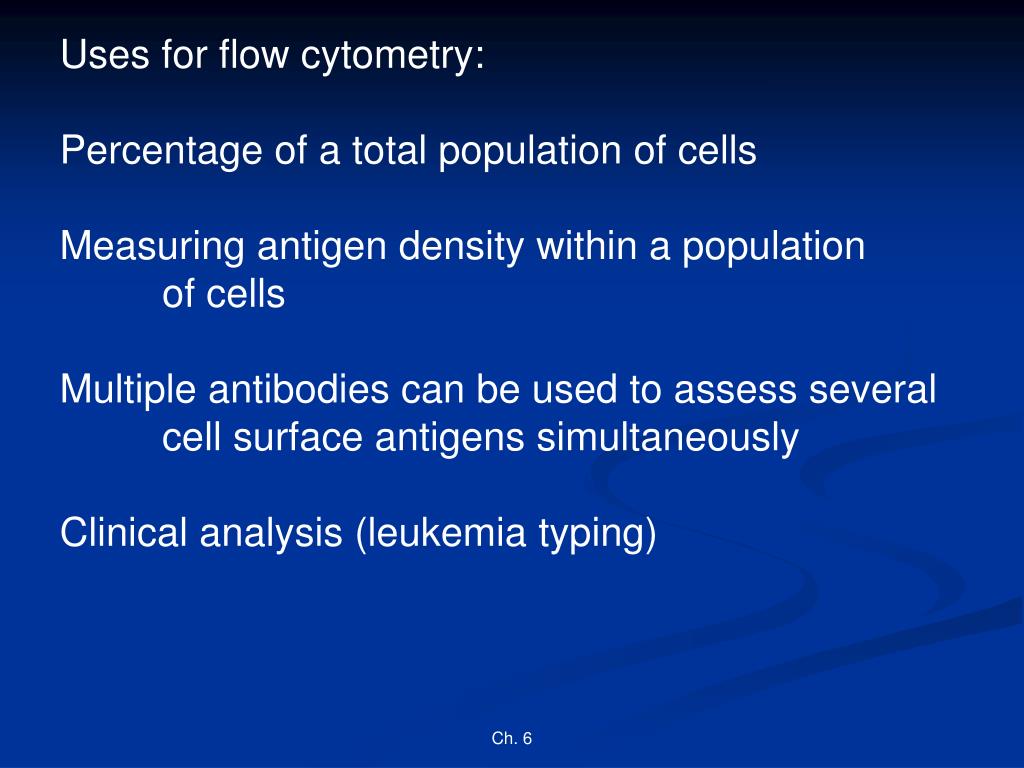 Uses for flow cytometry:

Percentage of a total population of cells

Measuring antigen density within a population of cells

Multiple antibodies can be used to assess several cell surface antigens simultaneously

Clinical analysis (leukemia typing)

Ch. 6